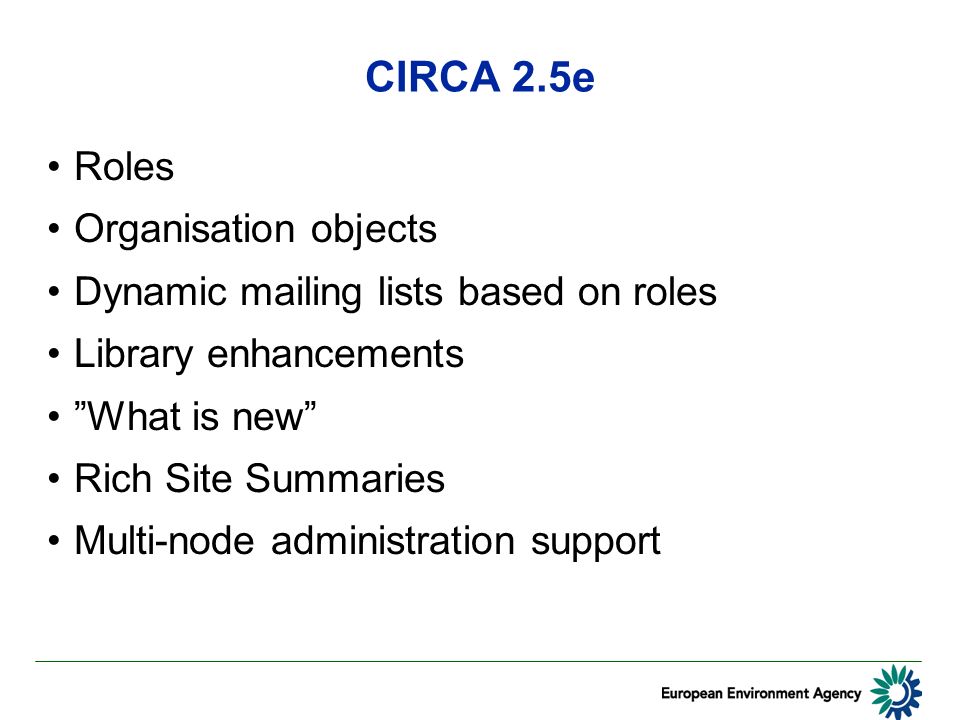 CIRCA 2.5e

• Roles
• Organisation objects
• Dynamic mailing lists based on roles
• Library enhancements
• ”What is new”
• Rich Site Summaries
• Multi-node administration support

European Environment Agency